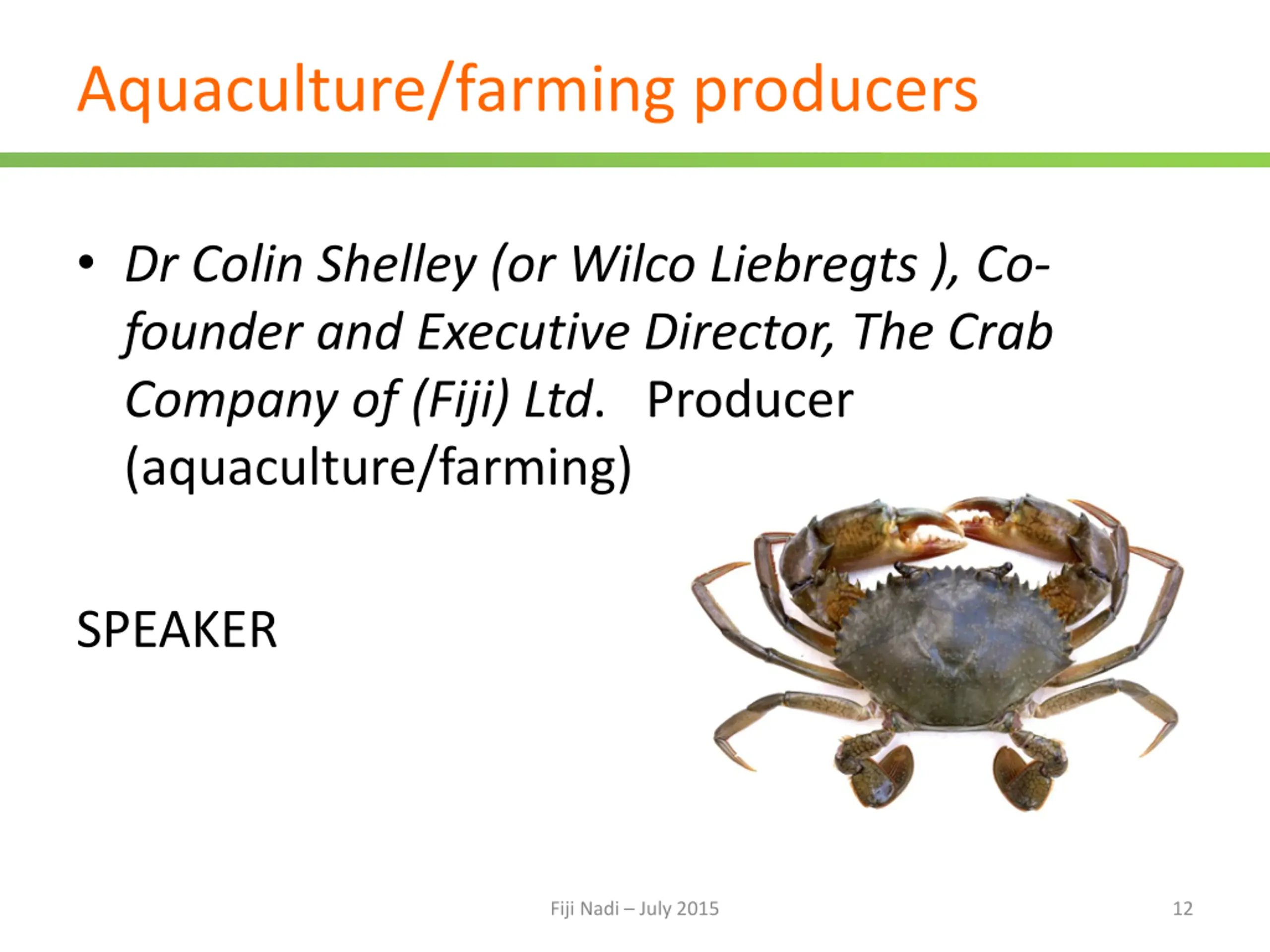 Aquaculture/farming producers

• Dr Colin Shelley (or Wilco Liebregts ), Co-founder and Executive Director, The Crab Company of (Fiji) Ltd. Producer (aquaculture/farming)

SPEAKER

Fiji Nadi – July 2015

12